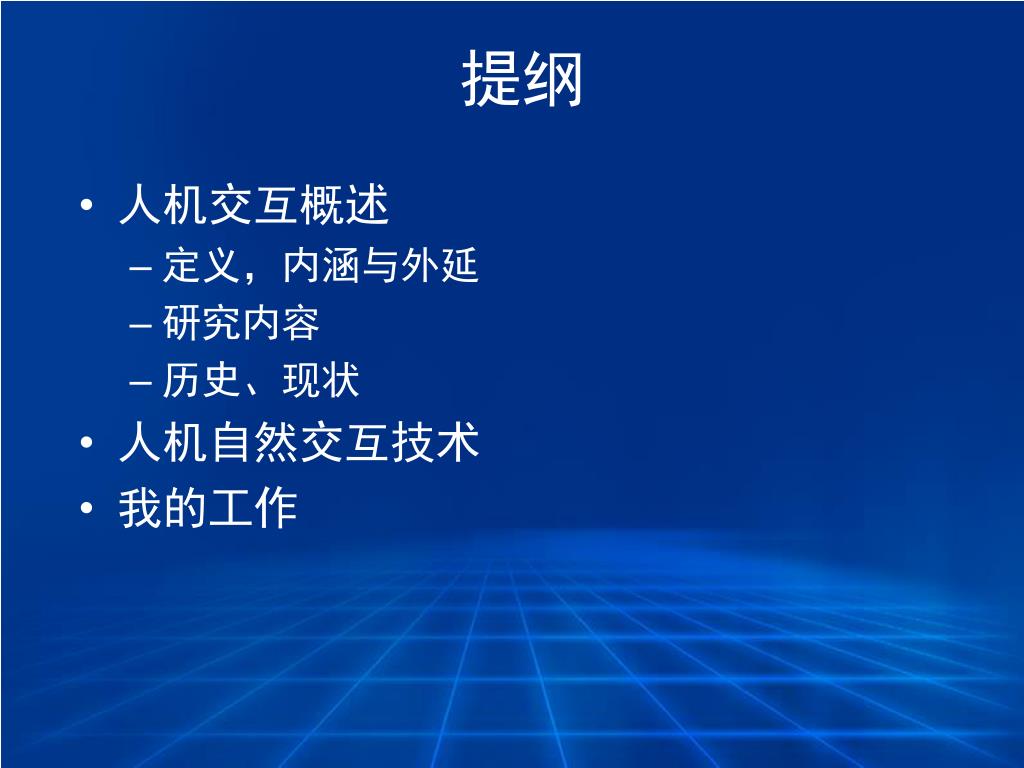 提纲

• 人机交互概述
  – 定义，内涵与外延
  – 研究内容
  – 历史、现状
• 人机自然交互技术
• 我的工作